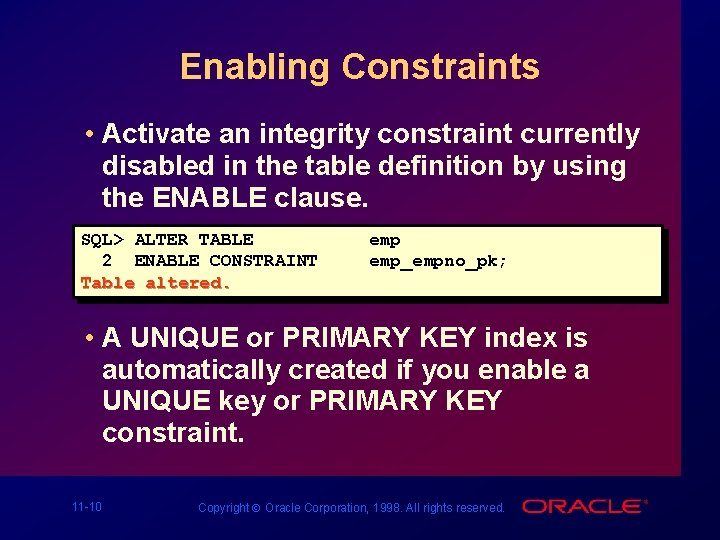 Enabling Constraints

• Activate an integrity constraint currently disabled in the table definition by using the ENABLE clause.

SQL> ALTER TABLE emp
  2  ENABLE CONSTRAINT emp_empno_pk;
Table altered.

• A UNIQUE or PRIMARY KEY index is automatically created if you enable a UNIQUE key or PRIMARY KEY constraint.

11-10

Copyright © Oracle Corporation, 1998. All rights reserved.

ORACLE®